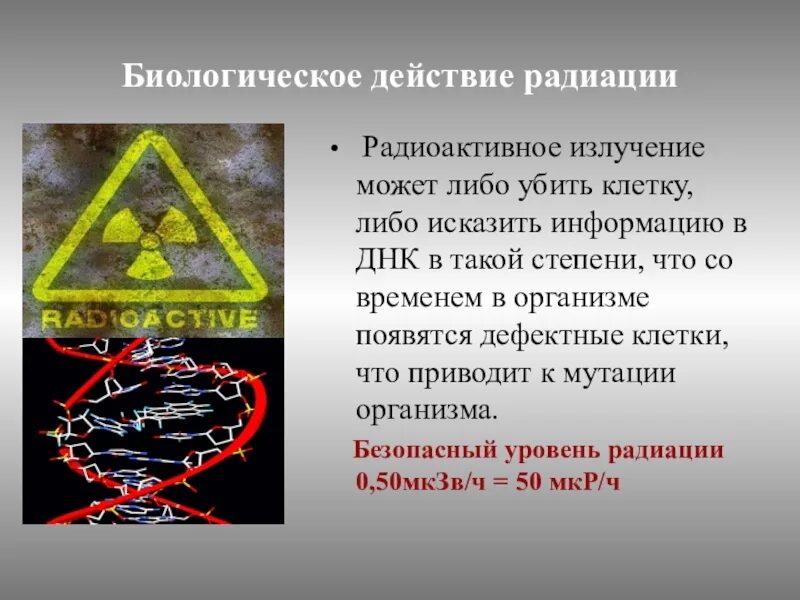 Биологическое действие радиации

RADIOACTIVE

• Радиоактивное излучение может либо убить клетку, либо исказить информацию в ДНК в такой степени, что со временем в организме появятся дефектные клетки, что приводит к мутации организма.

Безопасный уровень радиации 0,50мкЗв/ч = 50 мкР/ч